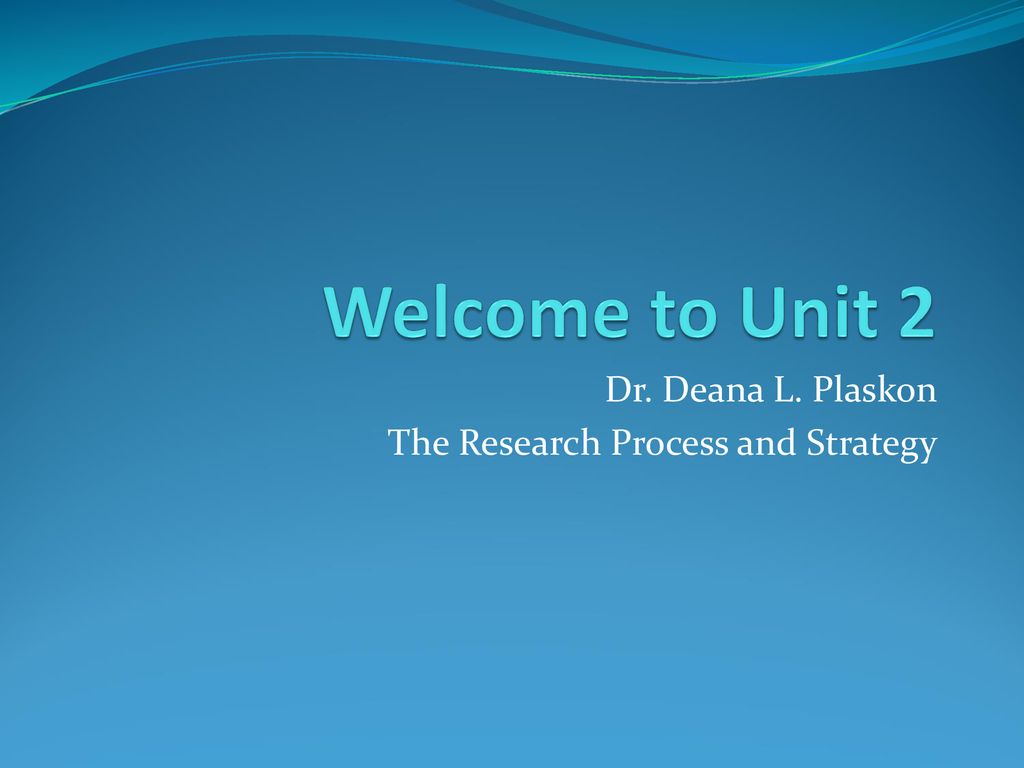 Welcome to Unit 2

Dr. Deana L. Plaskon
The Research Process and Strategy